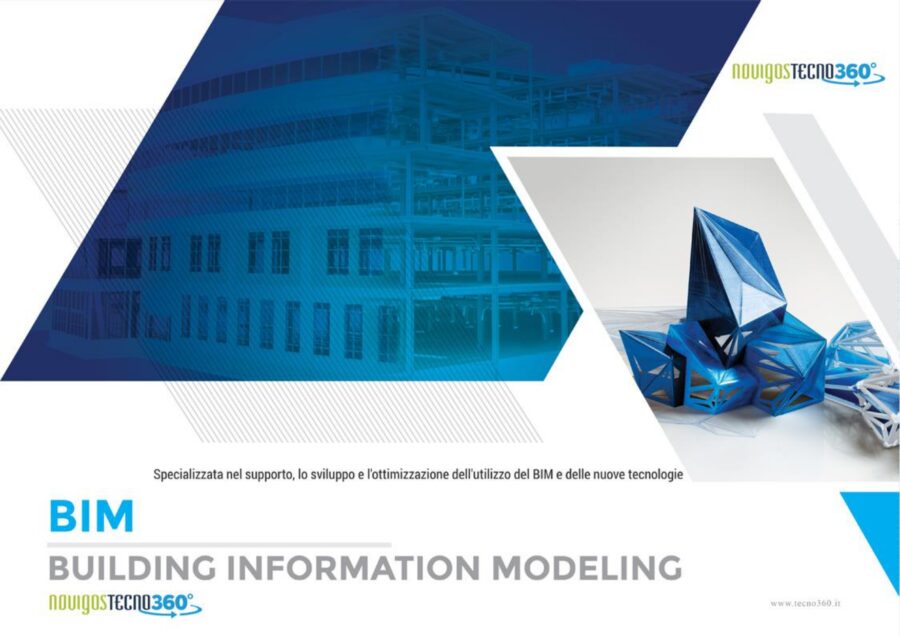 novigosTECNO360°

Specializzata nel supporto, lo sviluppo e l'ottimizzazione dell'utilizzo del BIM e delle nuove tecnologie

BIM

BUILDING INFORMATION MODELING

novigosTECNO360°

www.tecno360.it